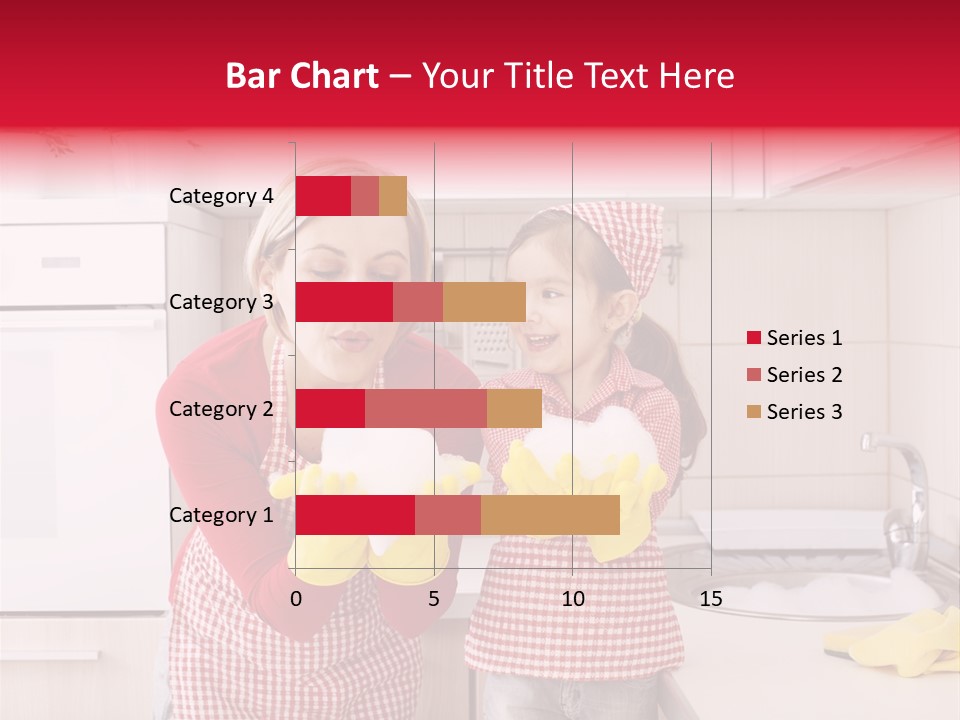 Bar Chart – Your Title Text Here

Category 4
Category 3
Category 2
Category 1

0
5
10
15

Series 1
Series 2
Series 3